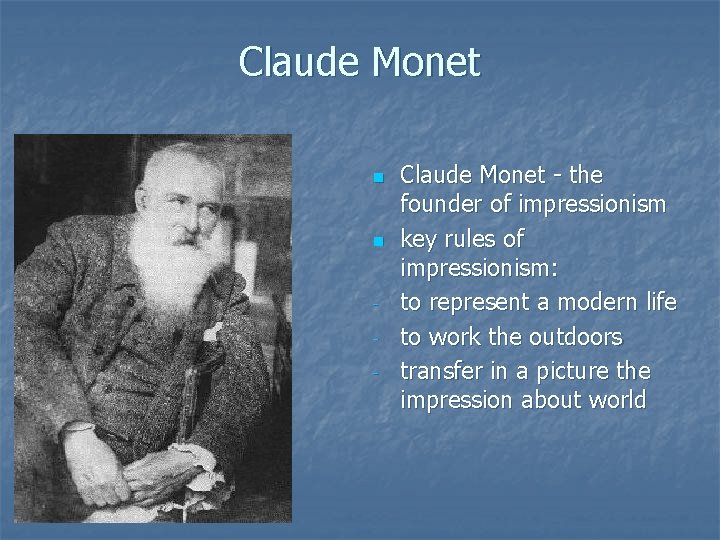 Claude Monet

- Claude Monet - the founder of impressionism
- key rules of impressionism:
- to represent a modern life
- to work the outdoors
- transfer in a picture the impression about world